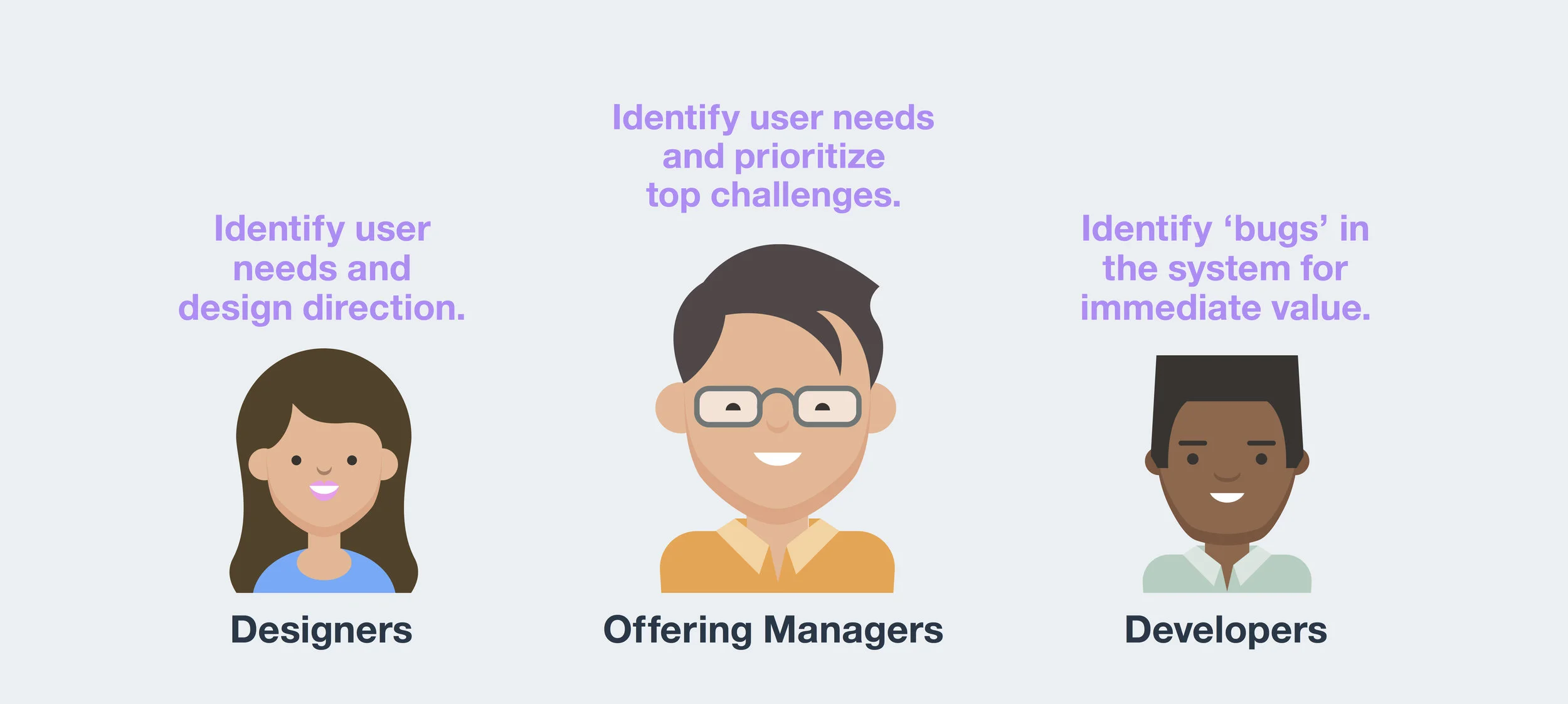 Identify user needs and design direction.

Designers

Identify user needs and prioritize top challenges.

Offering Managers

Identify ‘bugs’ in the system for immediate value.

Developers